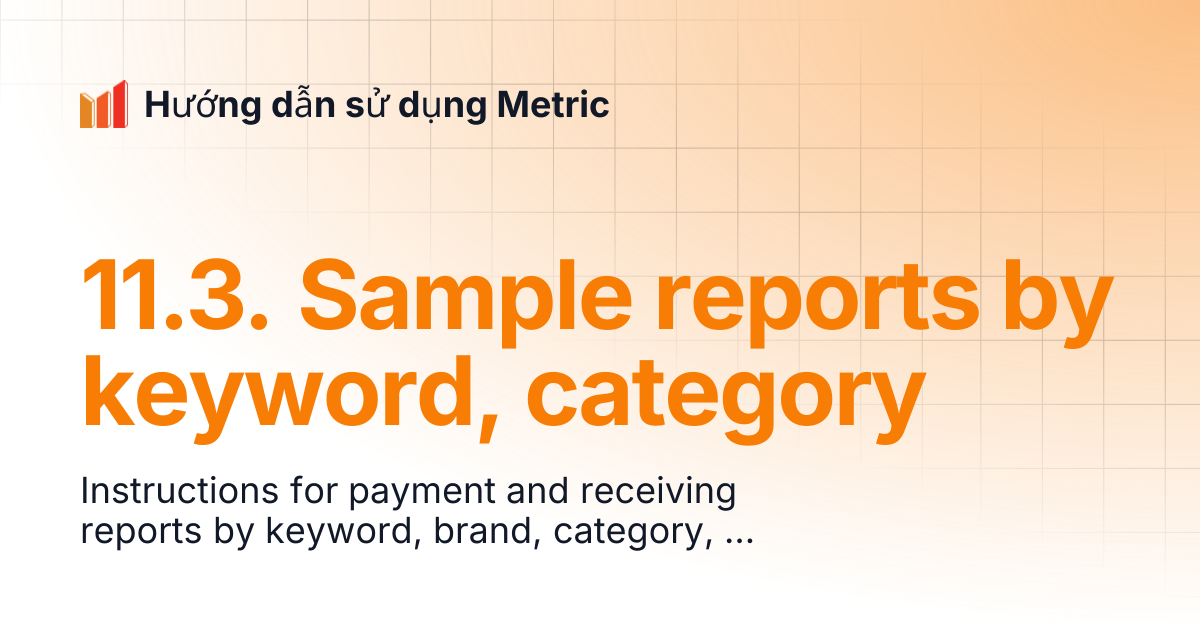 Hướng dẫn sử dụng Metric

11.3. Sample reports by keyword, category

Instructions for payment and receiving reports by keyword, brand, category, ...